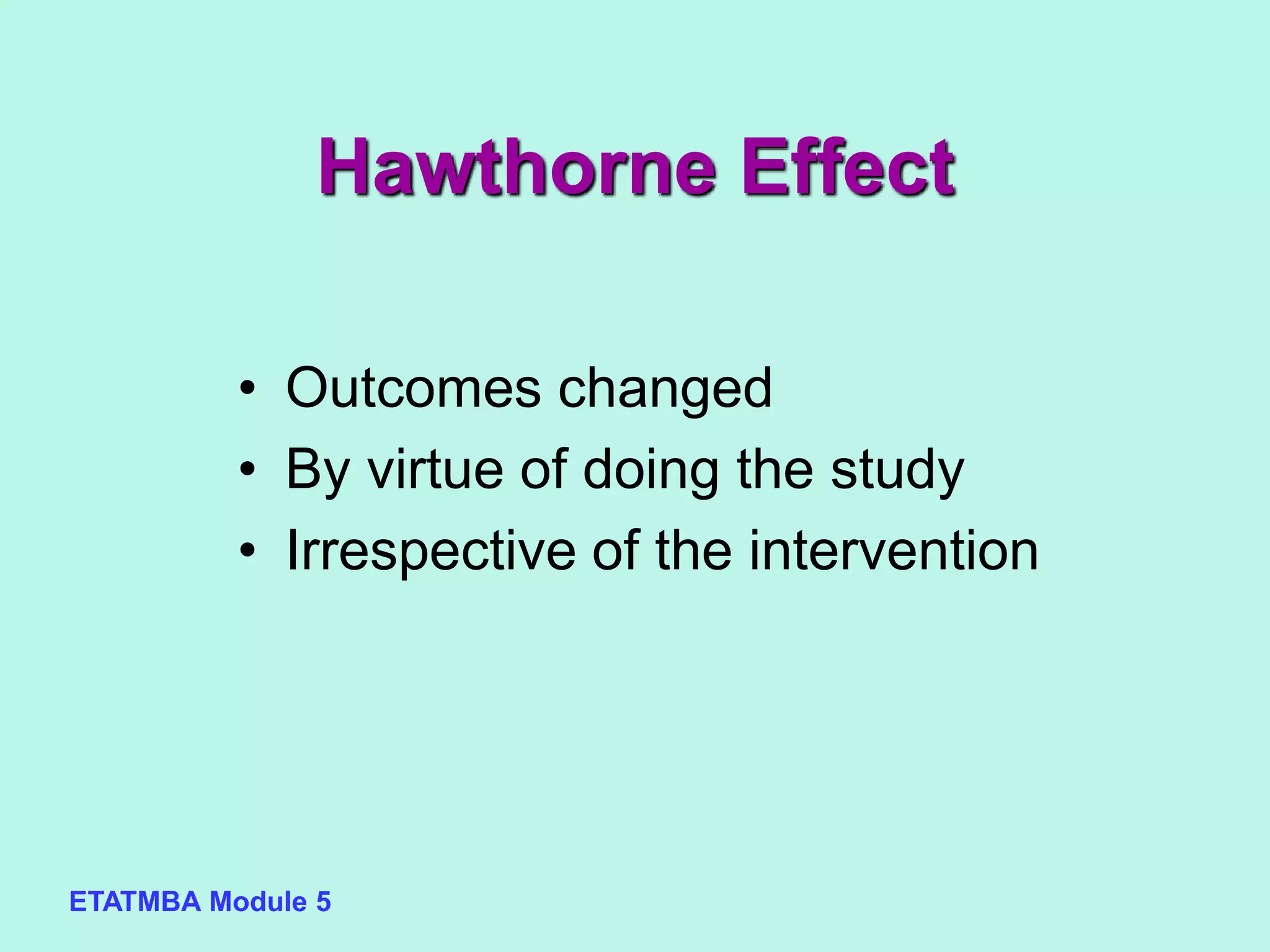 Hawthorne Effect

• Outcomes changed
• By virtue of doing the study
• Irrespective of the intervention

ETATMBA Module 5